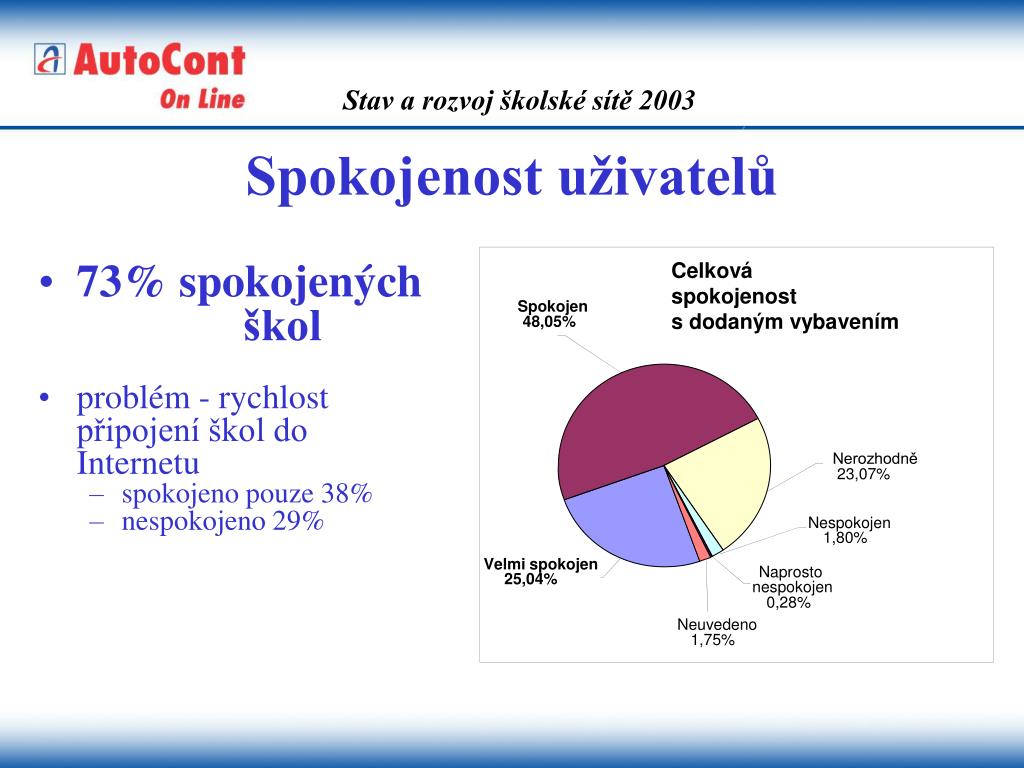 AutoCont On Line

Stav a rozvoj školské sítě 2003

Spokojenost uživatelů

• 73% spokojených škol

• problém - rychlost připojení škol do Internetu
– spokojeno pouze 38%
– nespokojeno 29%

Celková spokojenost s dodaným vybavením

Spokojen 48,05%

Nerozhodně 23,07%

Nespokojen 1,80%

Naprosto nespokojen 0,28%

Neuvedeno 1,75%

Velmi spokojen 25,04%